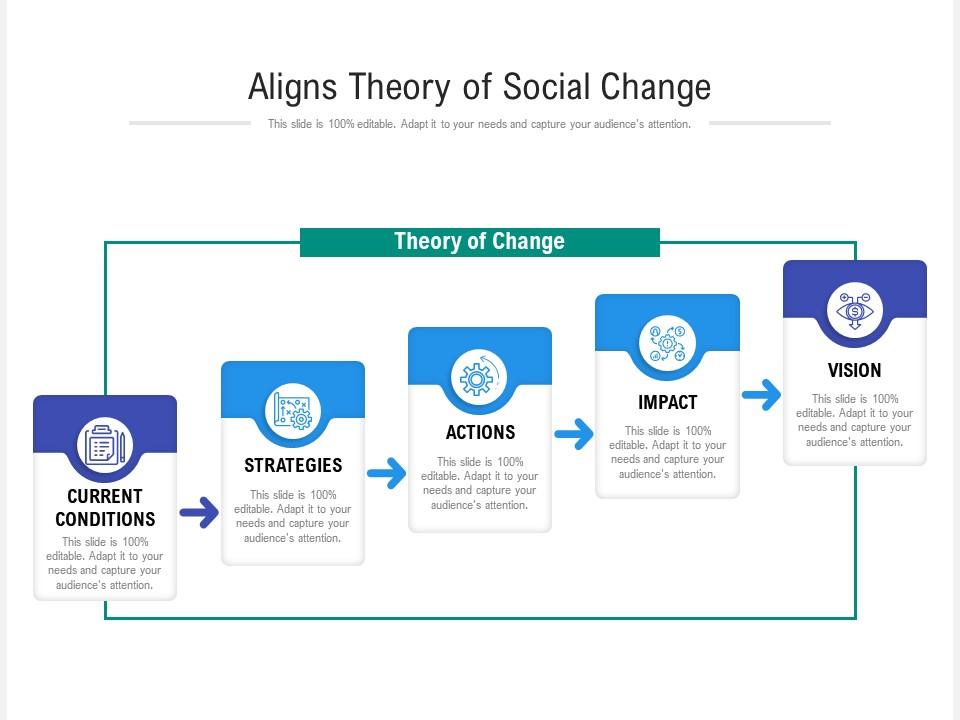 Aligns Theory of Social Change

This slide is 100% editable. Adapt it to your needs and capture your audience's attention.

Theory of Change

CURRENT CONDITIONS

This slide is 100% editable. Adapt it to your needs and capture your audience's attention.

STRATEGIES

This slide is 100% editable. Adapt it to your needs and capture your audience's attention.

ACTIONS

This slide is 100% editable. Adapt it to your needs and capture your audience's attention.

IMPACT

This slide is 100% editable. Adapt it to your needs and capture your audience's attention.

VISION

This slide is 100% editable. Adapt it to your needs and capture your audience's attention.